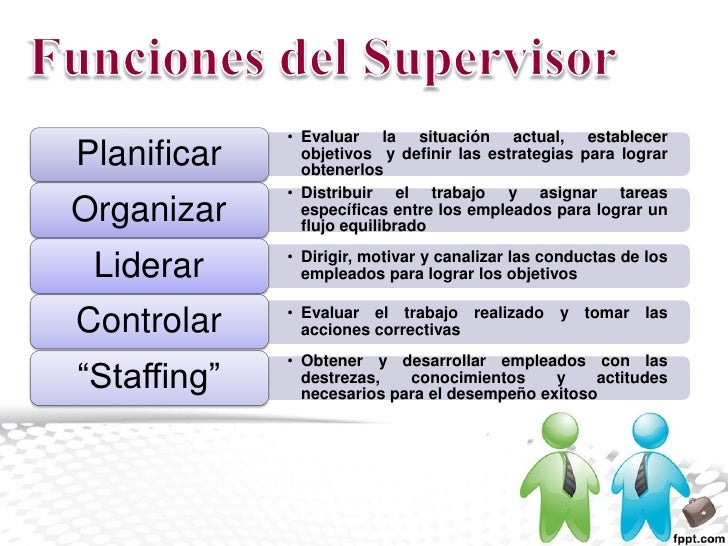 Funciones del Supervisor

Planificar
• Evaluar la situación actual, establecer objetivos y definir las estrategias para lograr obtenerlos

Organizar
• Distribuir el trabajo y asignar tareas específicas entre los empleados para lograr un flujo equilibrado

Liderar
• Dirigir, motivar y canalizar las conductas de los empleados para lograr los objetivos

Controlar
• Evaluar el trabajo realizado y tomar las acciones correctivas

“Staffing”
• Obtener y desarrollar empleados con las destrezas, conocimientos y actitudes necesarios para el desempeño exitoso

fppt.com